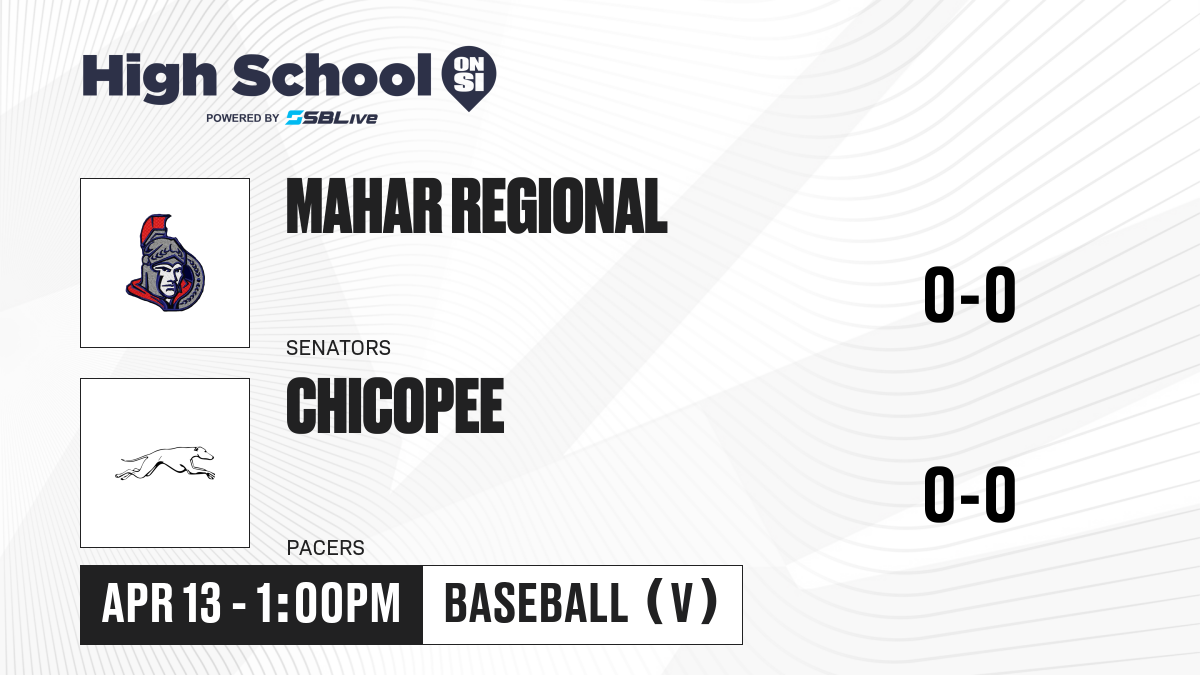 High School ON SI
POWERED BY SBLive

MAHAR REGIONAL
SENATORS
0-0

CHICOPEE
PACERS
0-0

APR 13 - 1:00PM
BASEBALL (V)